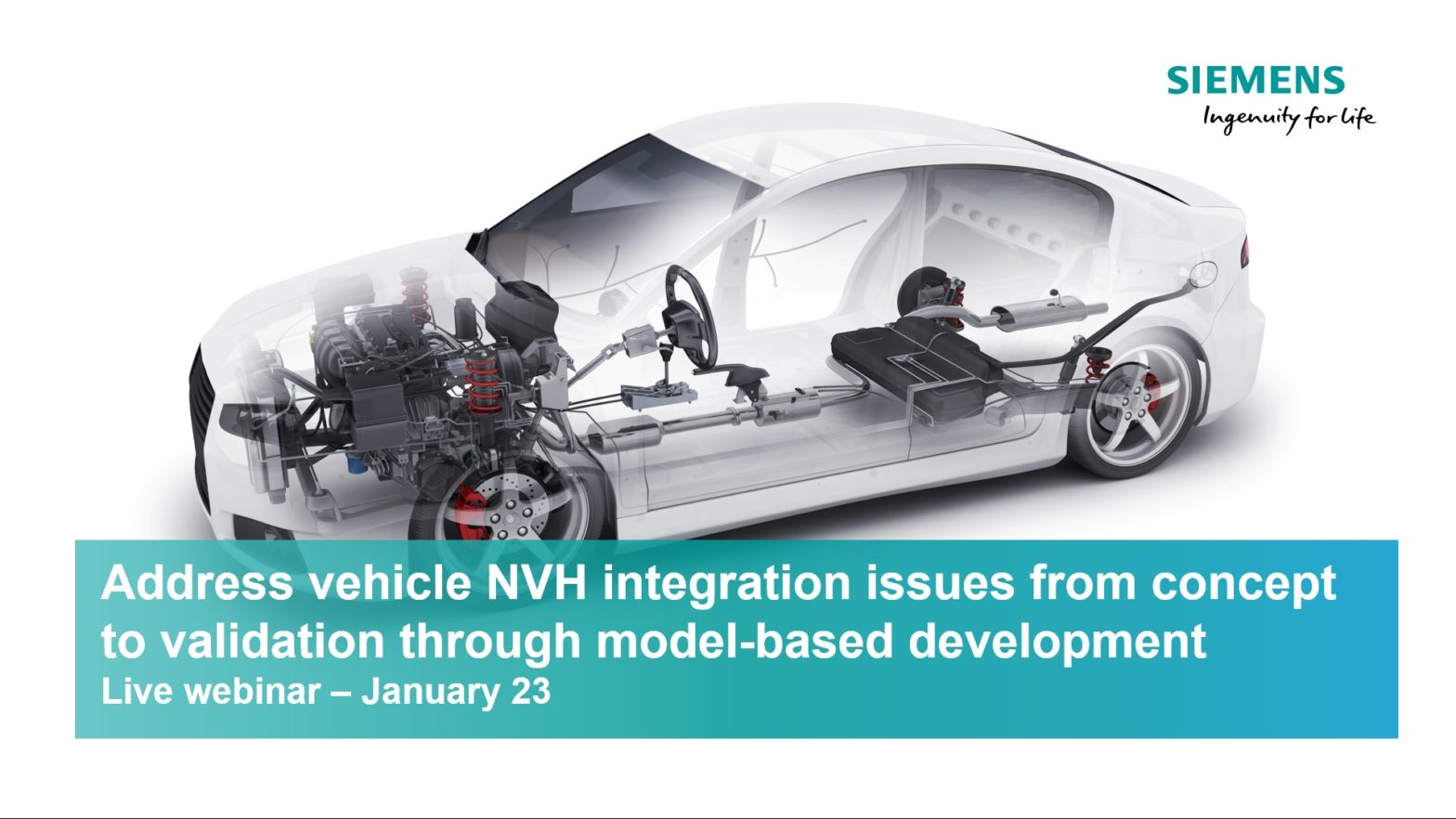 SIEMENS
Ingenuity for life

Address vehicle NVH integration issues from concept to validation through model-based development
Live webinar – January 23